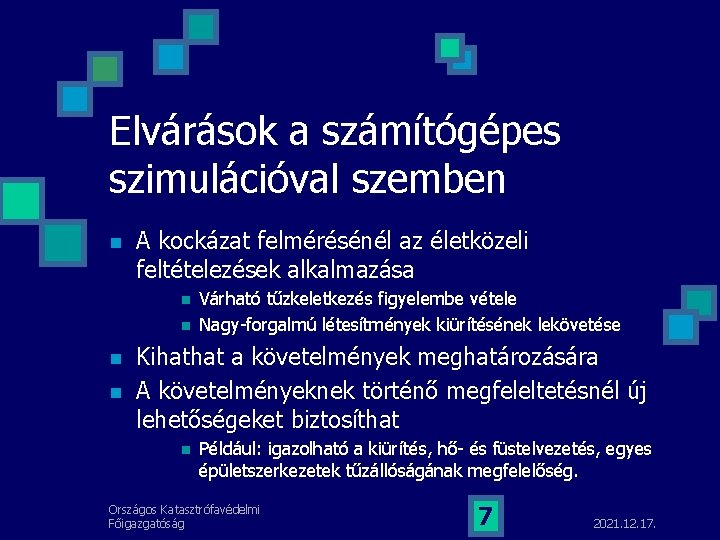 Elvárások a számítógépes szimulációval szemben

A kockázat felmérésénél az életközeli feltételezések alkalmazása
Várható tűzkeletkezés figyelembe vétele
Nagy-forgalmú létesítmények kiürítésének lekövetése

Kihathat a követelmények meghatározására

A követelményeknek történő megfeleltetésnél új lehetőségeket biztosíthat
Például: igazolható a kiürítés, hő- és füstelvezetés, egyes épületszerkezetek tűzállóságának megfelelőség.

Országos Katasztrófavédelmi Főigazgatóság

7

2021.12.17.